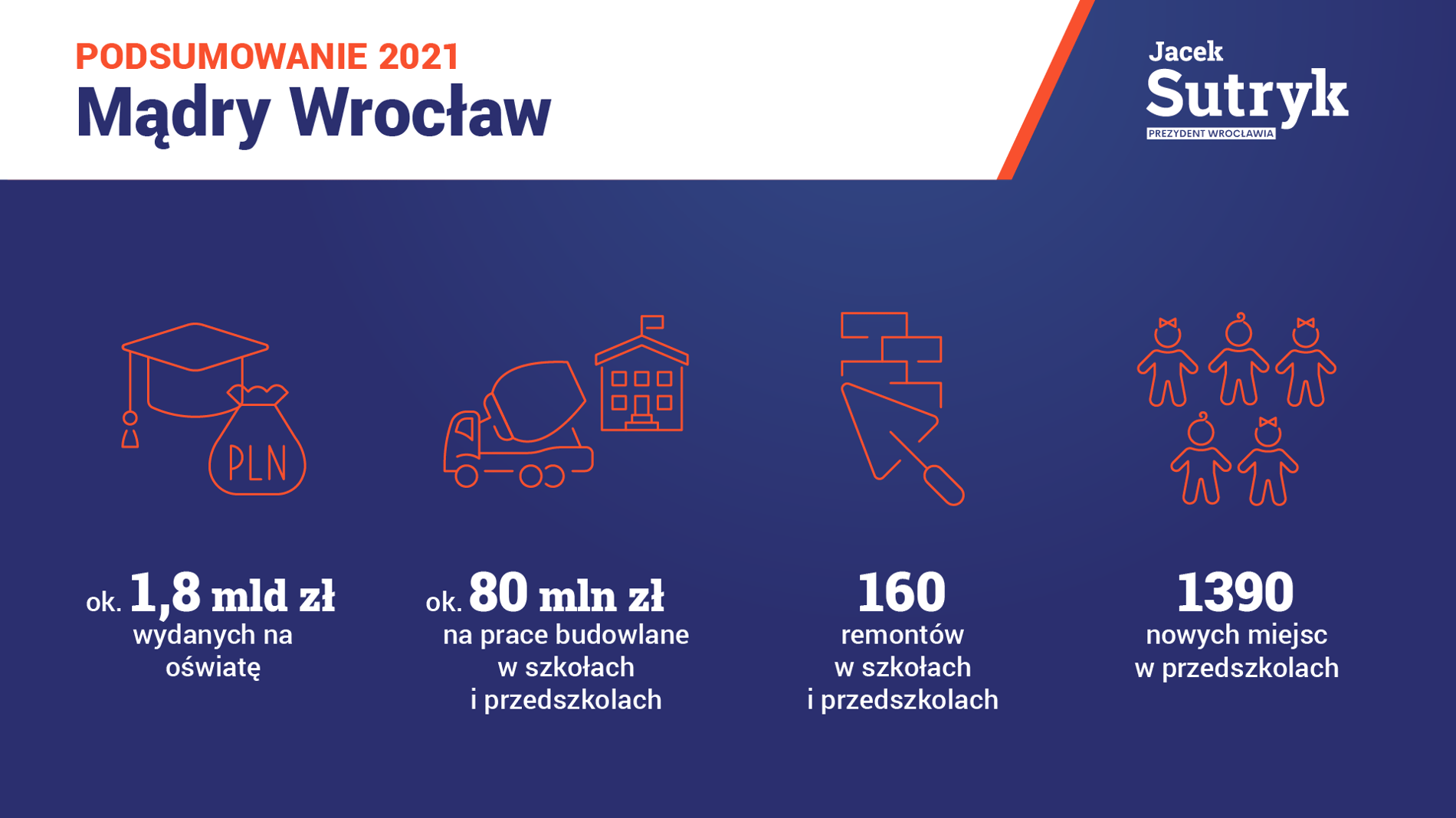 PODSUMOWANIE 2021
Mądry Wrocław

Jacek
Sutryk
PREZYDENT WROCŁAWIA

PLN

ok. 1,8 mld zł
wydanych na oświatę

ok. 80 mln zł
na prace budowlane w szkołach i przedszkolach

160
remontów w szkołach i przedszkolach

1390
nowych miejsc w przedszkolach